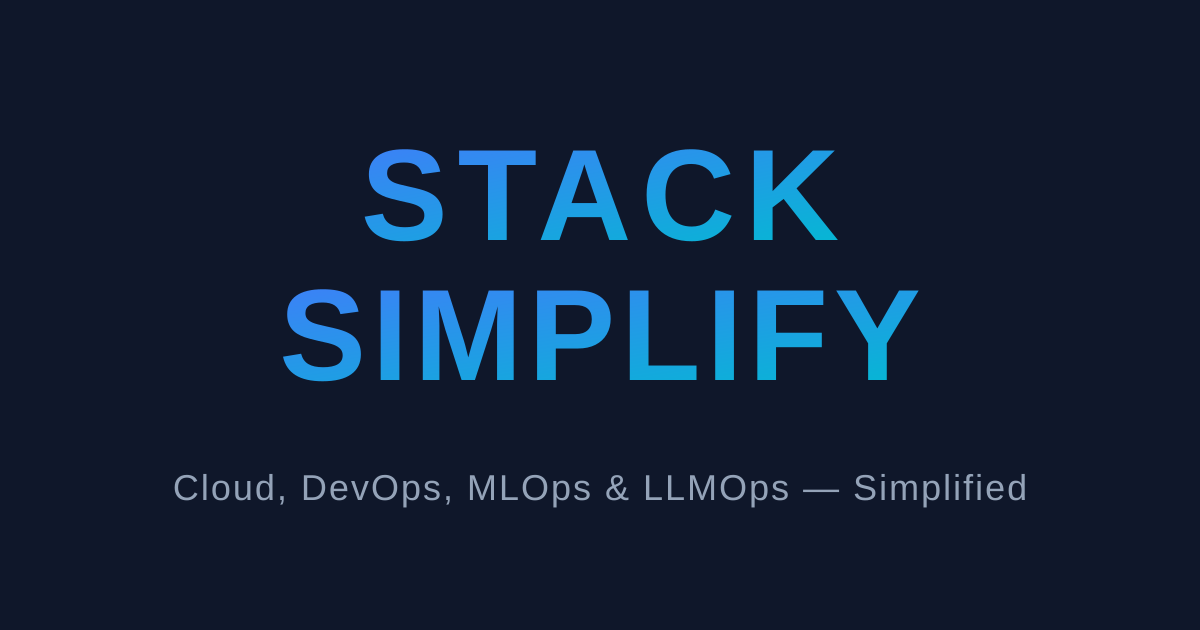 STACK
SIMPLIFY

Cloud, DevOps, MLOps & LLMOps — Simplified